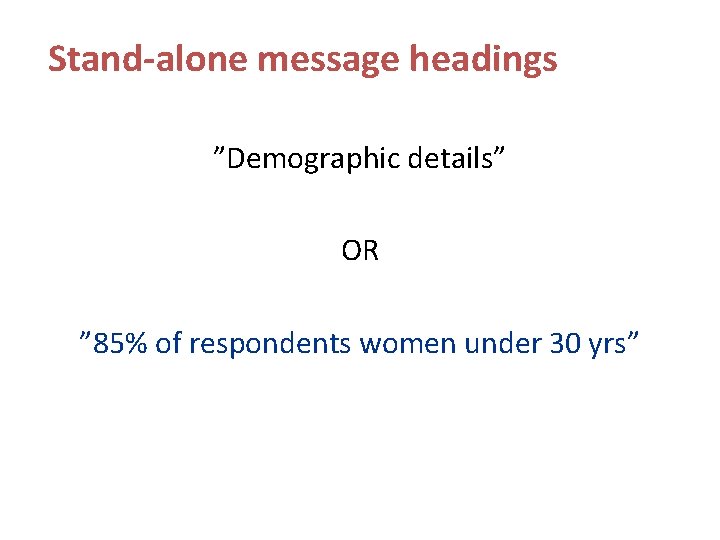 Stand-alone message headings

”Demographic details”

OR

”85% of respondents women under 30 yrs”